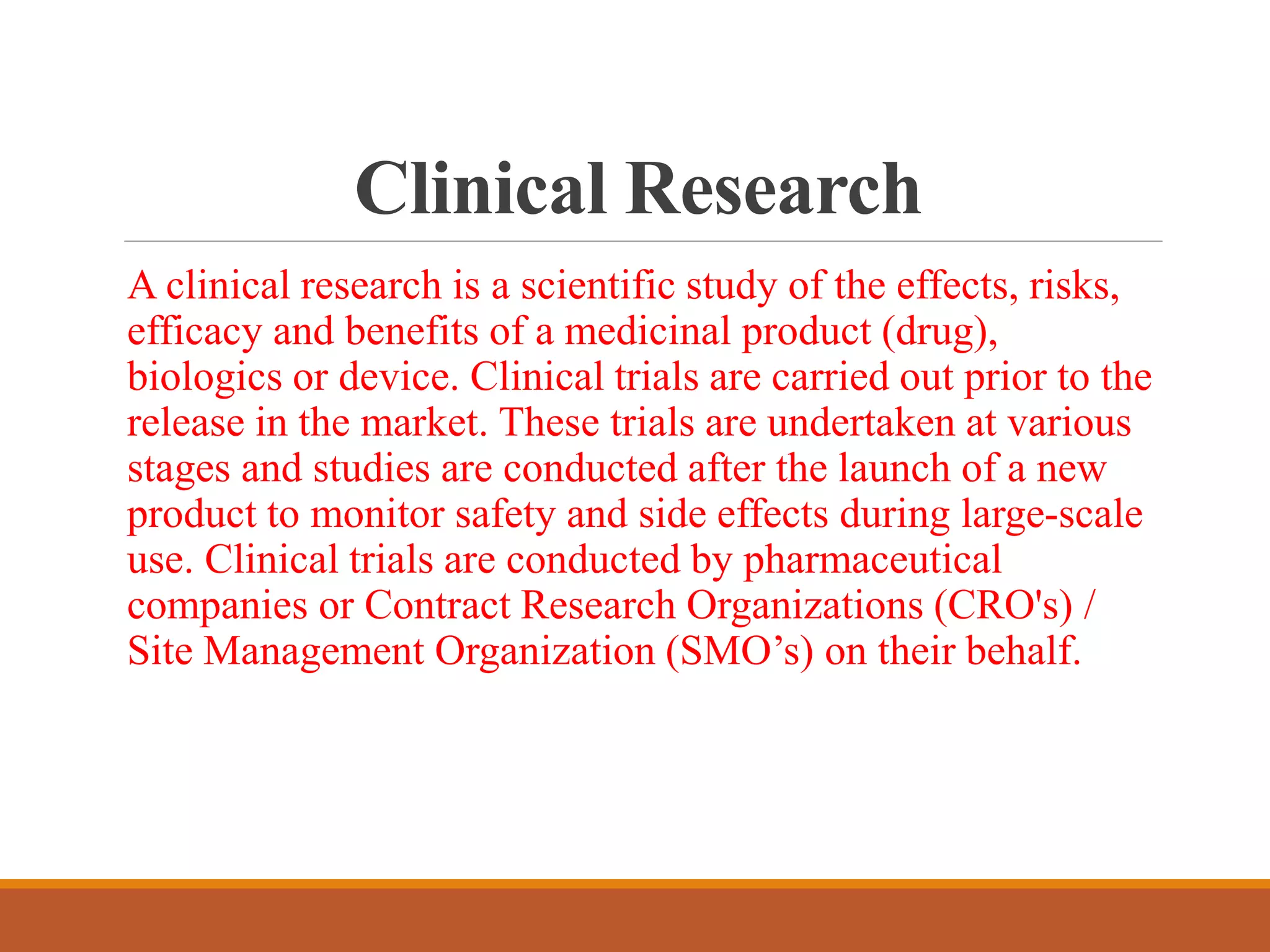 Clinical Research

A clinical research is a scientific study of the effects, risks, efficacy and benefits of a medicinal product (drug), biologics or device. Clinical trials are carried out prior to the release in the market. These trials are undertaken at various stages and studies are conducted after the launch of a new product to monitor safety and side effects during large-scale use. Clinical trials are conducted by pharmaceutical companies or Contract Research Organizations (CRO's) / Site Management Organization (SMO’s) on their behalf.